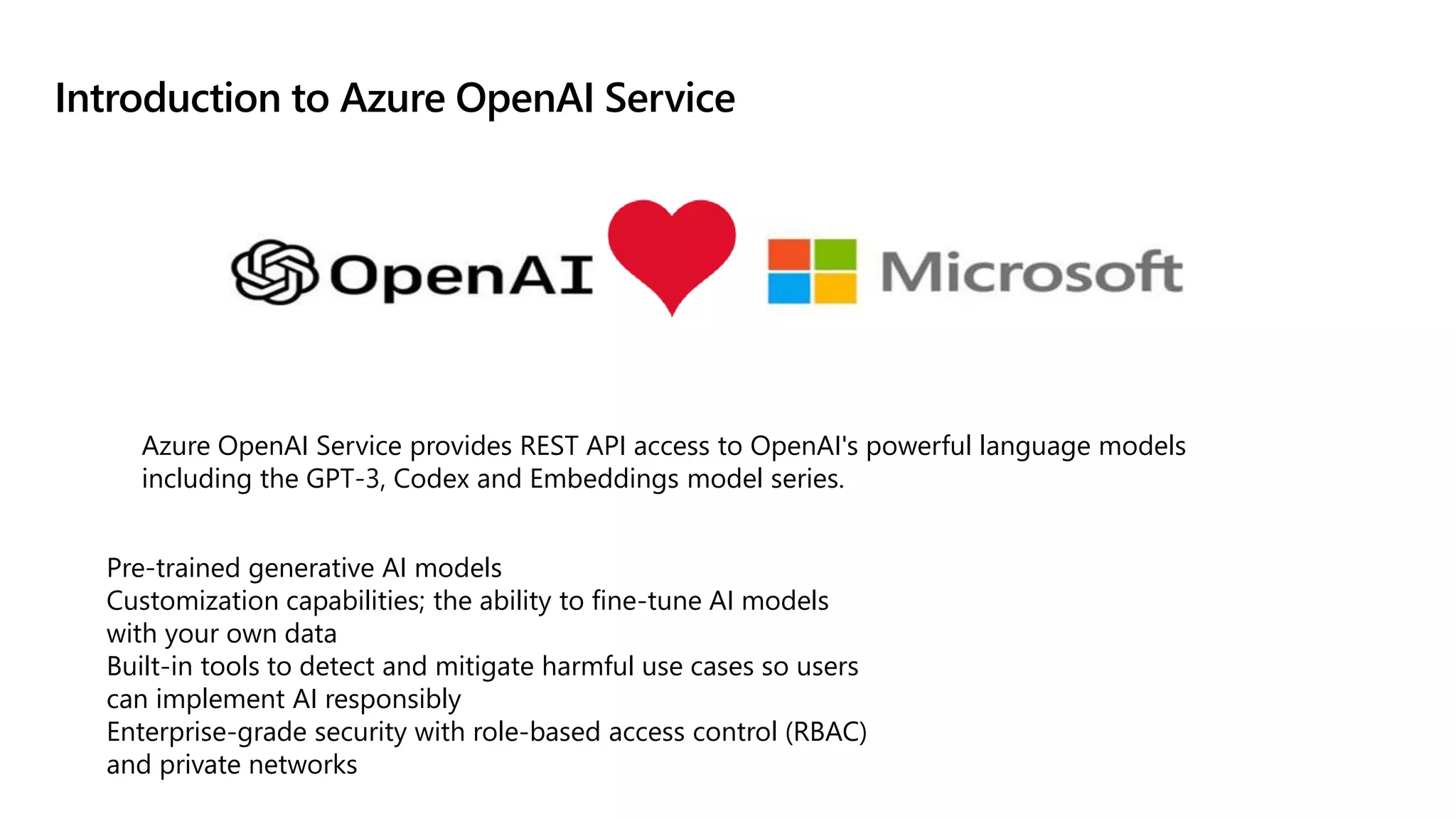 Introduction to Azure OpenAI Service

OpenAI Microsoft

Azure OpenAI Service provides REST API access to OpenAI's powerful language models including the GPT-3, Codex and Embeddings model series.

Pre-trained generative AI models
Customization capabilities; the ability to fine-tune AI models with your own data
Built-in tools to detect and mitigate harmful use cases so users can implement AI responsibly
Enterprise-grade security with role-based access control (RBAC) and private networks